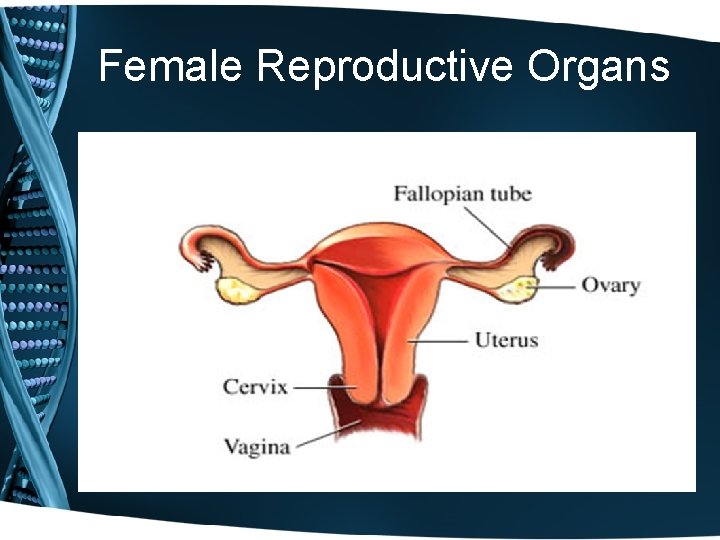 Female Reproductive Organs

Fallopian tube

Ovary

Uterus

Cervix

Vagina